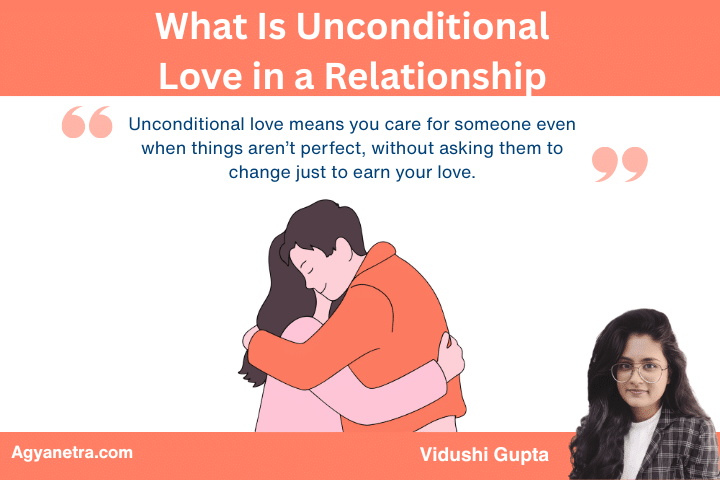 What Is Unconditional Love in a Relationship

“ Unconditional love means you care for someone even when things aren’t perfect, without asking them to change just to earn your love. ”

Agyanetra.com

Vidushi Gupta